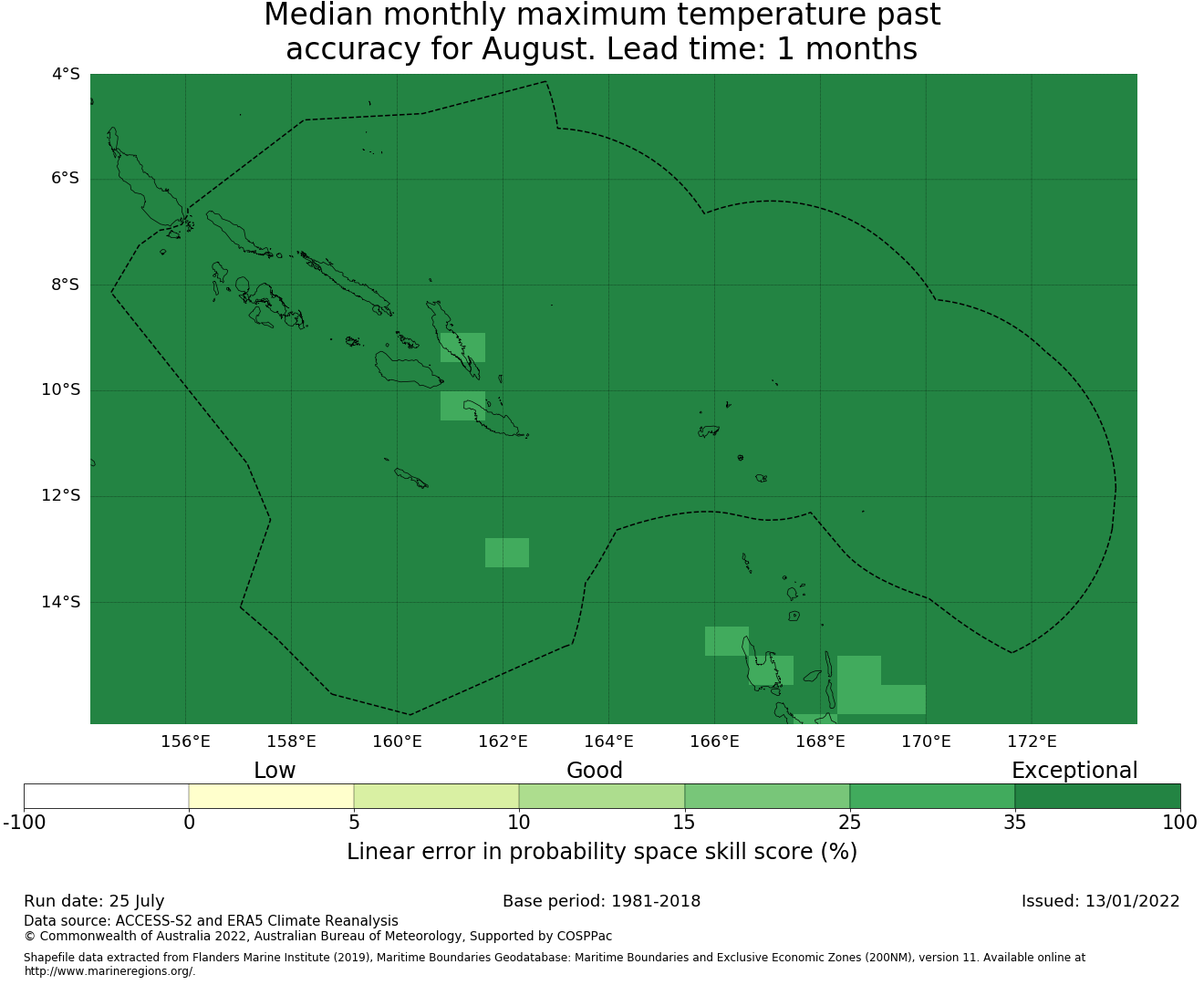 Median monthly maximum temperature past accuracy for August. Lead time: 1 months

4°S
6°S
8°S
10°S
12°S
14°S

156°E 158°E 160°E 162°E 164°E 166°E 168°E 170°E 172°E

Low Good Exceptional

-100 0 5 10 15 25 35 100

Linear error in probability space skill score (%)

Run date: 25 July

Base period: 1981-2018

Issued: 13/01/2022

Data source: ACCESS-S2 and ERA5 Climate Reanalysis
© Commonwealth of Australia 2022, Australian Bureau of Meteorology, Supported by COSPPac

Shapefile data extracted from Flanders Marine Institute (2019), Maritime Boundaries Geodatabase: Maritime Boundaries and Exclusive Economic Zones (200NM), version 11. Available online at http://www.marineregions.org/.